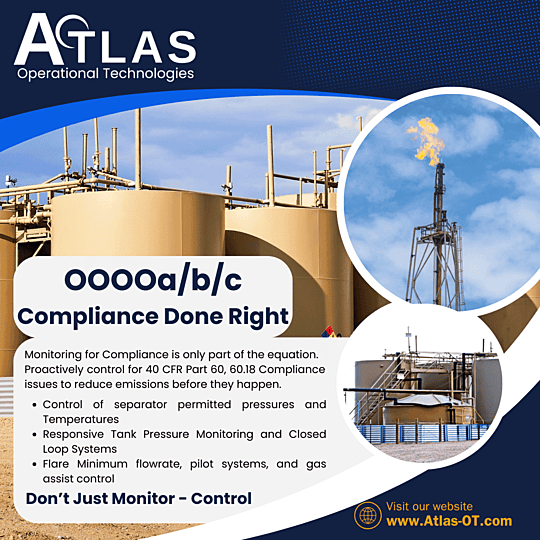 ATLAS
Operational Technologies

OOOOa/b/c
Compliance Done Right

Monitoring for Compliance is only part of the equation. Proactively control for 40 CFR Part 60, 60.18 Compliance issues to reduce emissions before they happen.

• Control of separator permitted pressures and Temperatures
• Responsive Tank Pressure Monitoring and Closed Loop Systems
• Flare Minimum flowrate, pilot systems, and gas assist control

Don't Just Monitor - Control

Visit our website
www.Atlas-OT.com